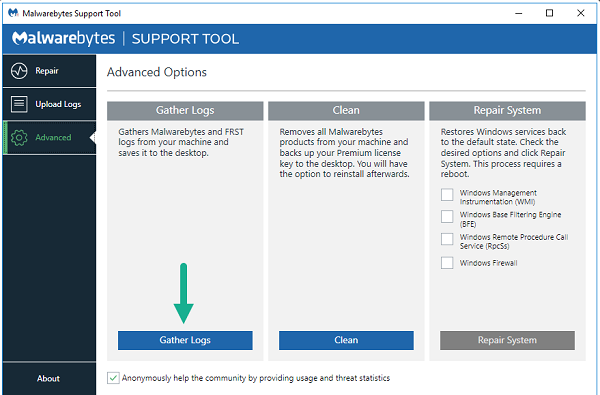 Malwarebytes Support Tool

Malwarebytes | SUPPORT TOOL

Repair

Upload Logs

Advanced

About

Advanced Options

Gather Logs

Gathers Malwarebytes and FRST logs from your machine and saves it to the desktop.

Gather Logs

Clean

Removes all Malwarebytes products from your machine and backs up your Premium license key to the desktop. You will have the option to reinstall afterwards.

Clean

Repair System

Restores Windows services back to the default state. Check the desired options and click Repair System. This process requires a reboot.

Windows Management Instrumentation (WMI)

Windows Base Filtering Engine (BFE)

Windows Remote Procedure Call Service (RpcSs)

Windows Firewall

Repair System

Anonymously help the community by providing usage and threat statistics